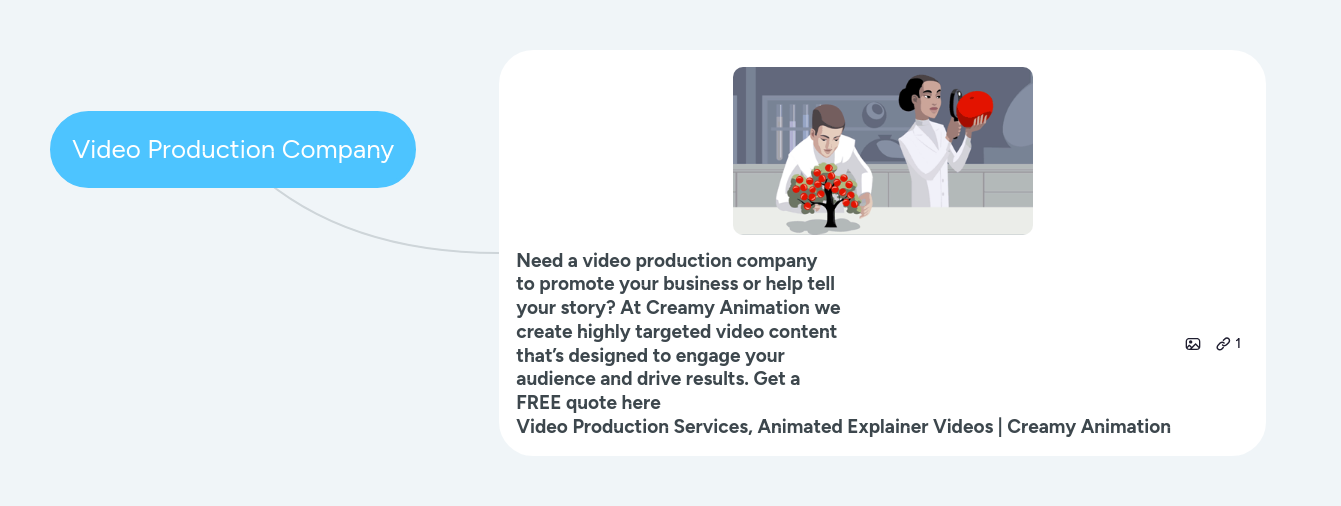 Video Production Company

Need a video production company to promote your business or help tell your story? At Creamy Animation we create highly targeted video content that's designed to engage your audience and drive results. Get a FREE quote here
Video Production Services, Animated Explainer Videos | Creamy Animation

1